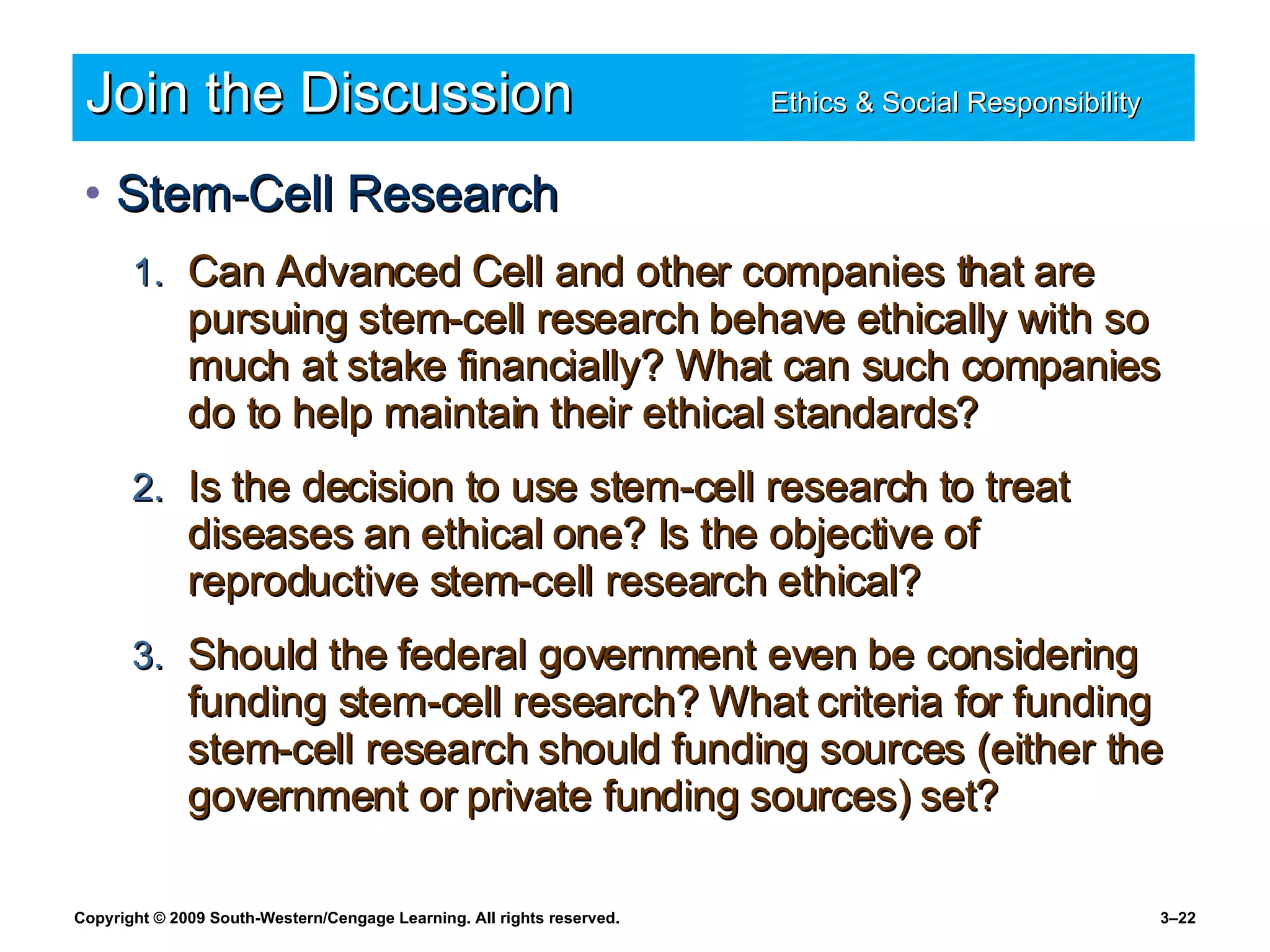 Join the Discussion

Ethics & Social Responsibility

• Stem-Cell Research

1. Can Advanced Cell and other companies that are pursuing stem-cell research behave ethically with so much at stake financially? What can such companies do to help maintain their ethical standards?

2. Is the decision to use stem-cell research to treat diseases an ethical one? Is the objective of reproductive stem-cell research ethical?

3. Should the federal government even be considering funding stem-cell research? What criteria for funding stem-cell research should funding sources (either the government or private funding sources) set?

Copyright © 2009 South-Western/Cengage Learning. All rights reserved.

3–22